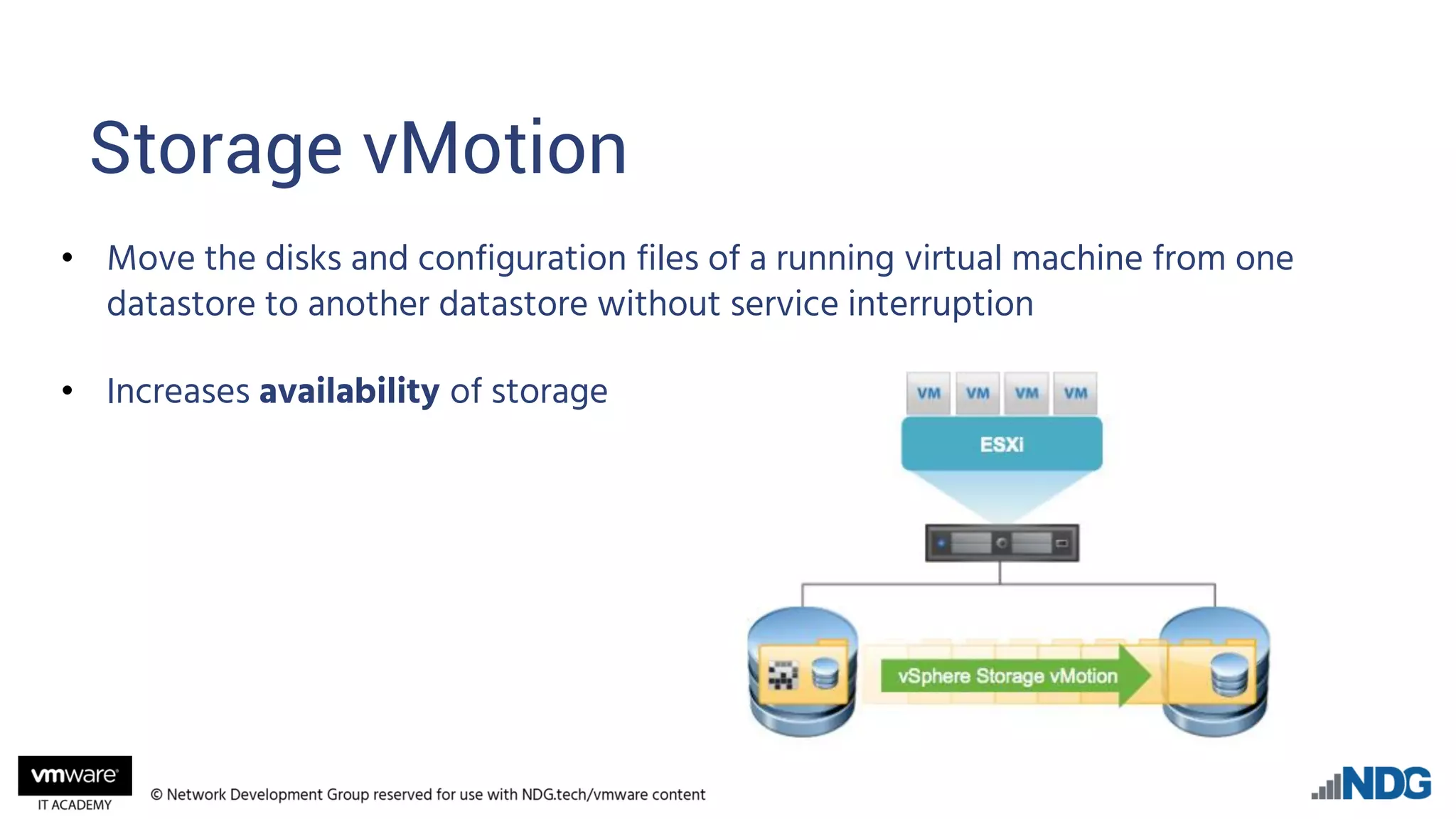 Storage vMotion

• Move the disks and configuration files of a running virtual machine from one datastore to another datastore without service interruption

• Increases **availability** of storage

VM VM VM VM

ESXi

vSphere Storage vMotion

vmware IT ACADEMY

© Network Development Group reserved for use with NDG.tech/vmware content

NDG